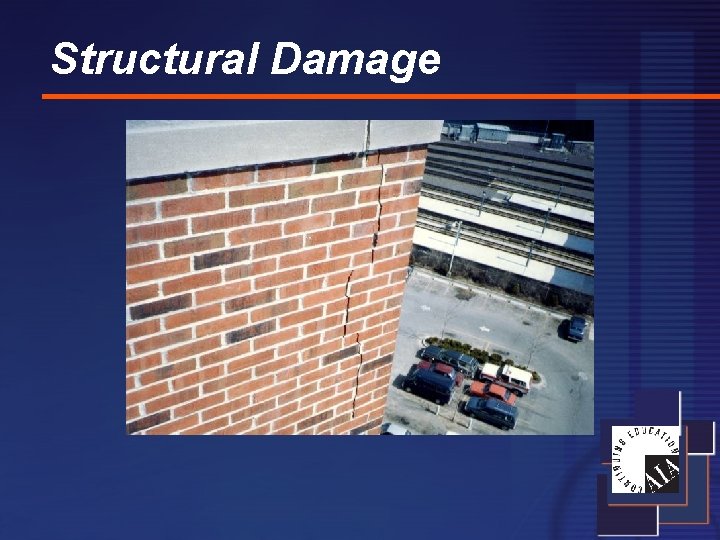 Structural Damage

CONTINUING EDUCATION
AIA